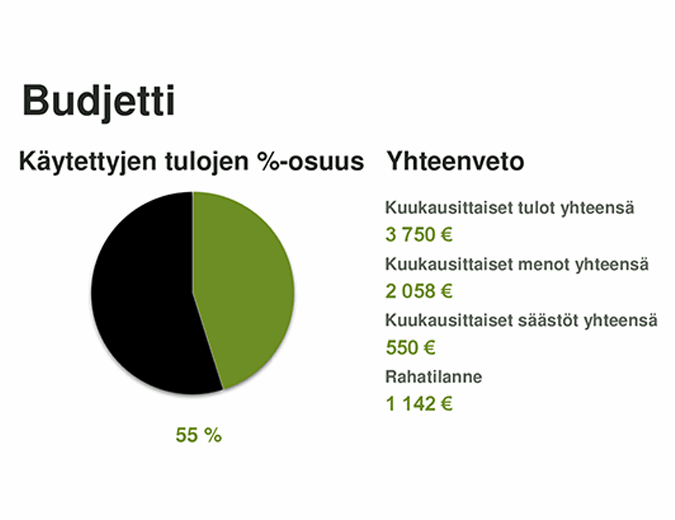 Budjetti

Käytettyjen tulojen %-osuus

55 %

Yhteenveto

Kuukausittaiset tulot yhteensä
3 750 €
Kuukausittaiset menot yhteensä
2 058 €
Kuukausittaiset säästöt yhteensä
550 €
Rahatilanne
1 142 €